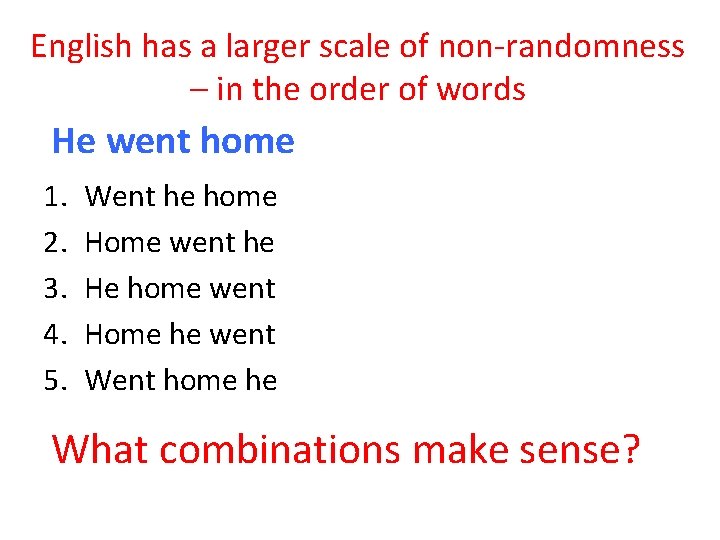 English has a larger scale of non-randomness – in the order of words

He went home

1. Went he home
2. Home went he
3. He home went
4. Home he went
5. Went home he

What combinations make sense?